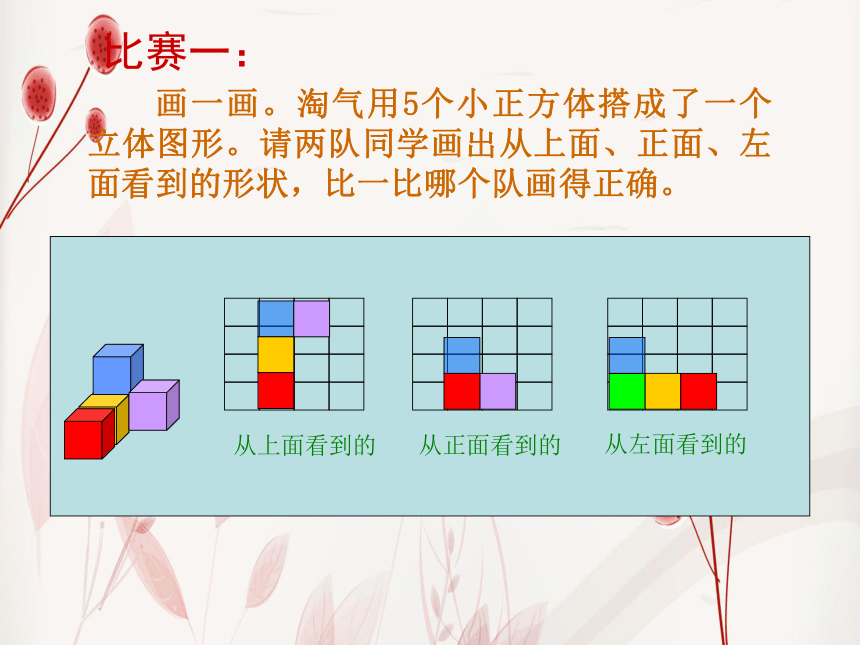 比赛一：

画一画。淘气用5个小正方体搭成了一个立体图形。请两队同学画出从上面、正面、左面看到的形状，比一比哪个队画得正确。

从上面看到的

从正面看到的

从左面看到的